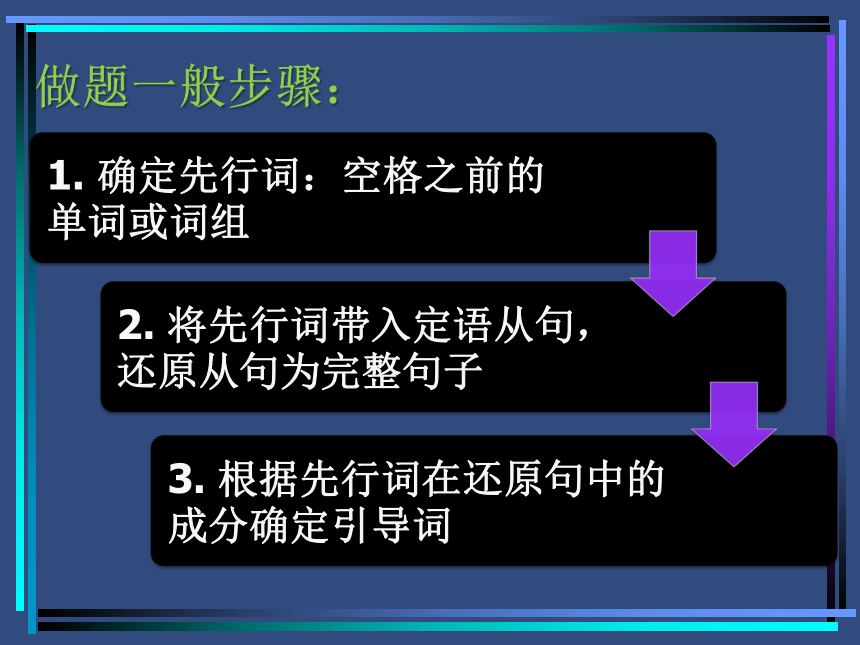 做题一般步骤：

1. 确定先行词：空格之前的单词或词组

2. 将先行词带入定语从句，还原从句为完整句子

3. 根据先行词在还原句中的成分确定引导词